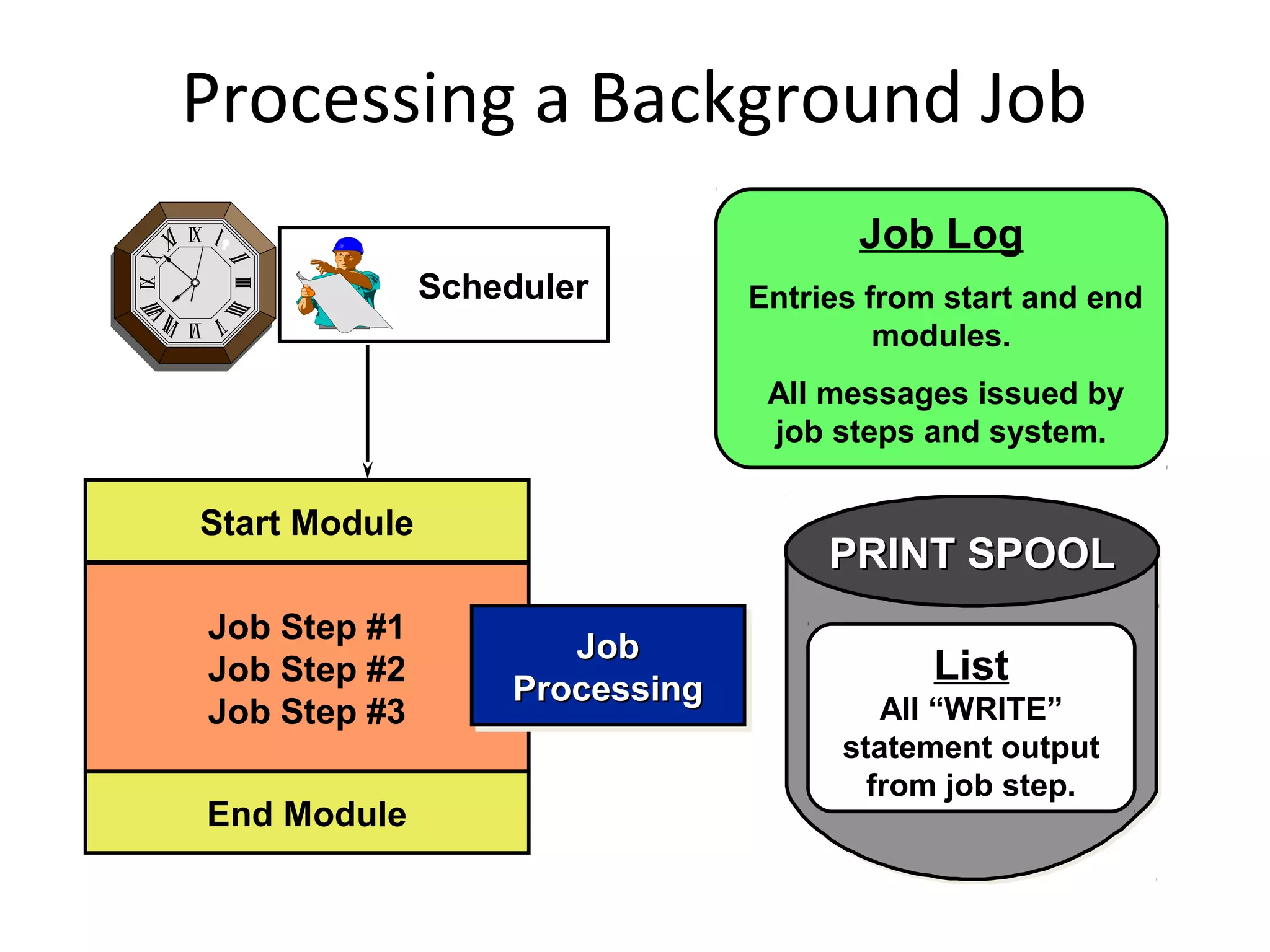 Processing a Background Job

Scheduler

Job Log

Entries from start and end modules.

All messages issued by job steps and system.

Start Module

Job Step #1
Job Step #2
Job Step #3

Job Processing

End Module

PRINT SPOOL

List
All “WRITE” statement output from job step.